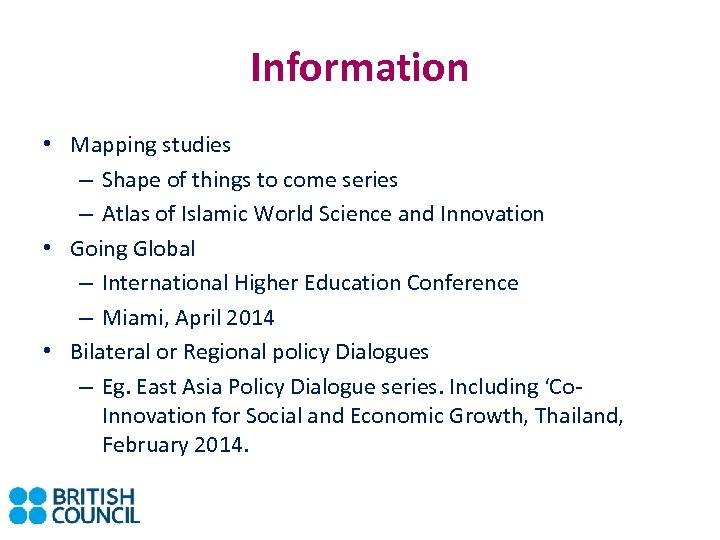 Information

• Mapping studies
– Shape of things to come series
– Atlas of Islamic World Science and Innovation
• Going Global
– International Higher Education Conference
– Miami, April 2014
• Bilateral or Regional policy Dialogues
– Eg. East Asia Policy Dialogue series. Including ‘Co-Innovation for Social and Economic Growth, Thailand, February 2014.

BRITISH COUNCIL